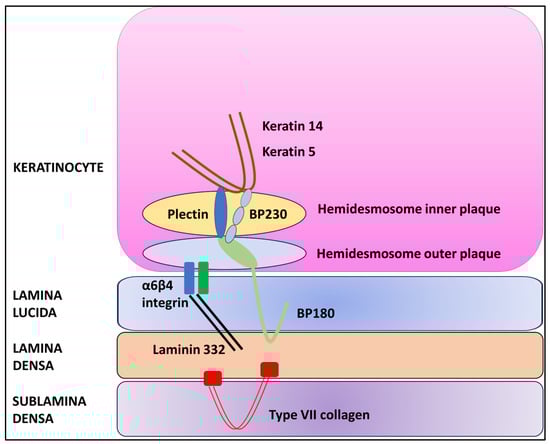 KERATINOCYTE

Keratin 14

Keratin 5

Plectin

BP230

Hemidesmosome inner plaque

Hemidesmosome outer plaque

LAMINA LUCIDA

α6β4 integrin

BP180

LAMINA DENSA

Laminin 332

SUBLAMINA DENSA

Type VII collagen